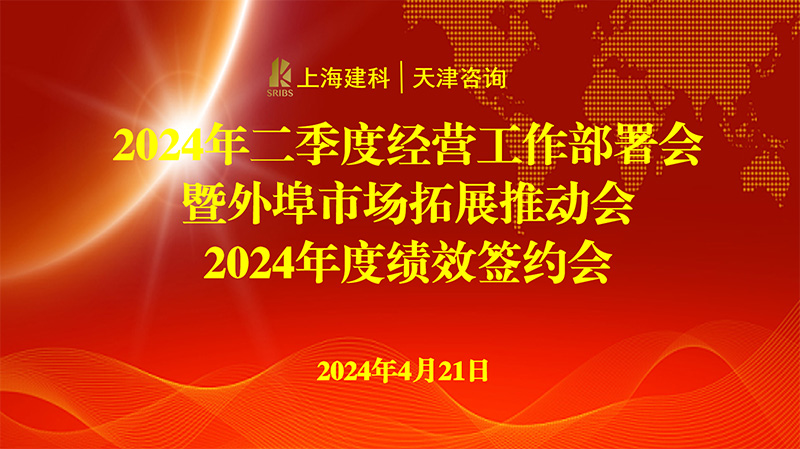 SRIBS 上海建科 | 天津咨询

2024年二季度经营工作部署会
暨外埠市场拓展推动会
2024年度绩效签约会

2024年4月21日